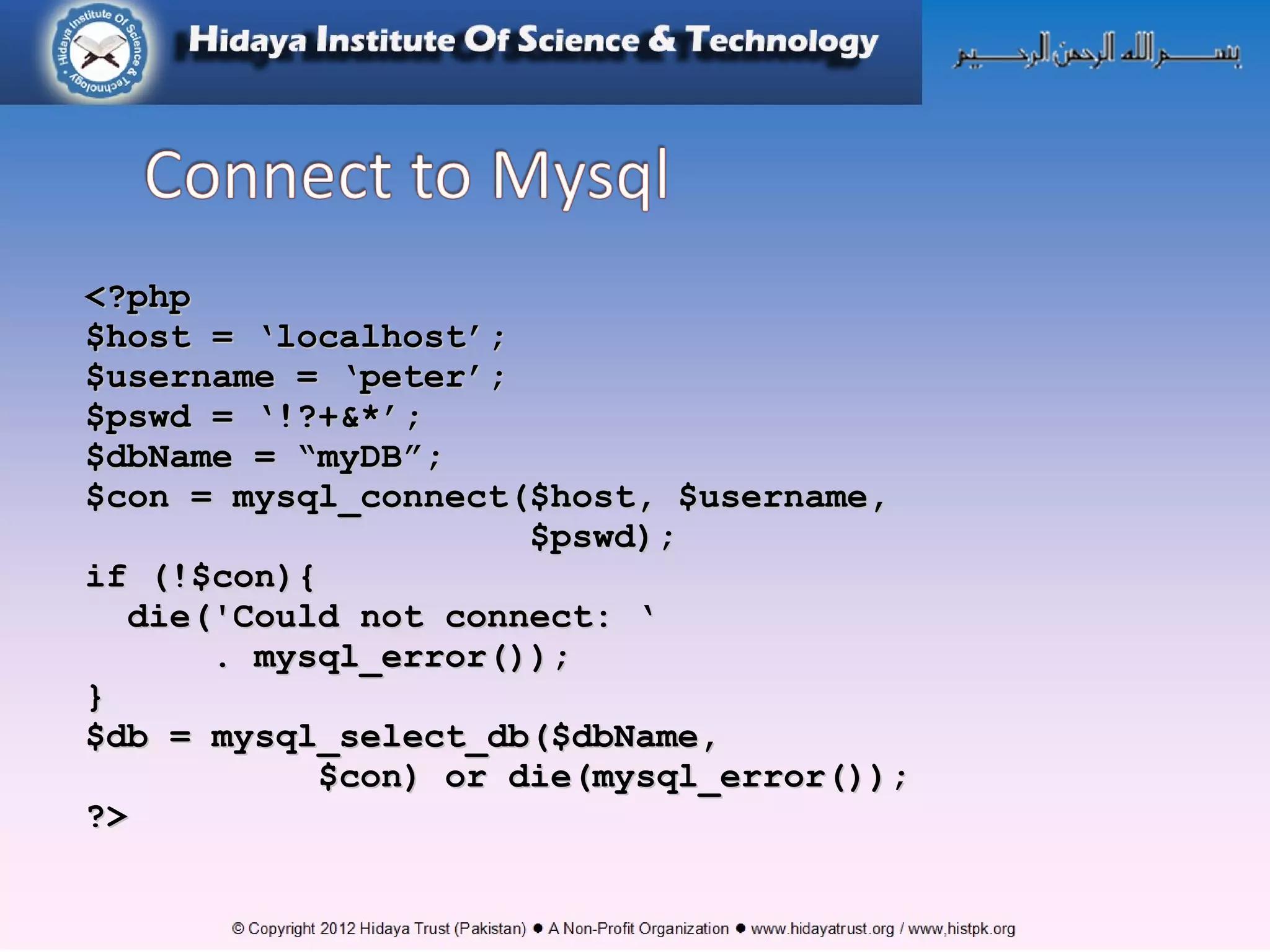 Hidaya Institute Of Science & Technology

Hidaya Institute Of Science & Technology

بسم الله الرحمن الرحيم

Connect to Mysql

<?php
$host = 'localhost';
$username = 'peter';
$pswd = '!?+&*';
$dbName = "myDB";
$con = mysql_connect($host, $username,
$pswd);
if (!$con){
die('Could not connect: '
. mysql_error());
}
$db = mysql_select_db($dbName,
$con) or die(mysql_error());
?>

© Copyright 2012 Hidaya Trust (Pakistan) ● A Non-Profit Organization ● www.hidayatrust.org / www,histpk.org